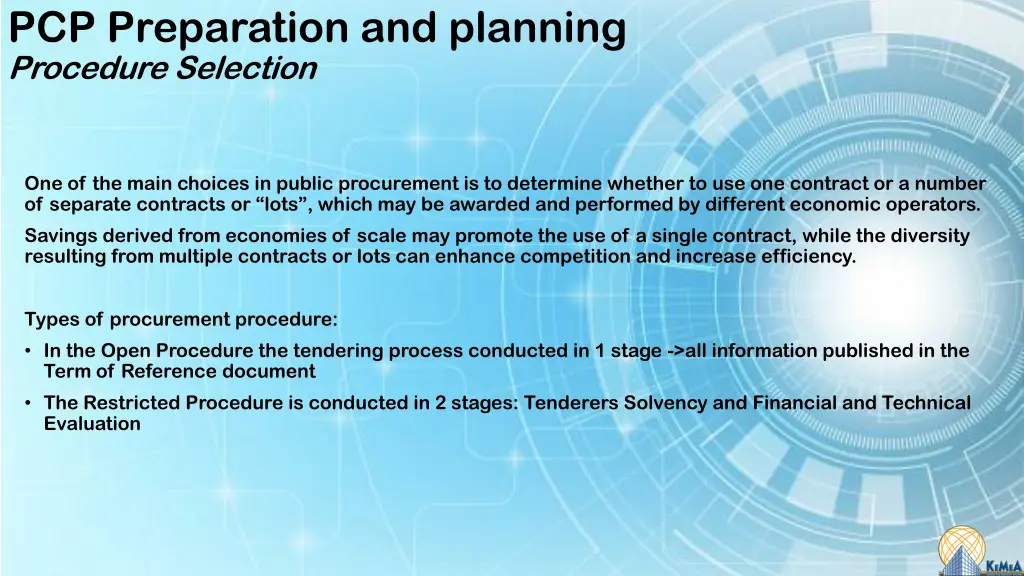 PCP Preparation and planning
Procedure Selection

One of the main choices in public procurement is to determine whether to use one contract or a number of separate contracts or “lots”, which may be awarded and performed by different economic operators.

Savings derived from economies of scale may promote the use of a single contract, while the diversity resulting from multiple contracts or lots can enhance competition and increase efficiency.

Types of procurement procedure:

• In the Open Procedure the tendering process conducted in 1 stage ->all information published in the Term of Reference document

• The Restricted Procedure is conducted in 2 stages: Tenderers Solvency and Financial and Technical Evaluation

KEMEA